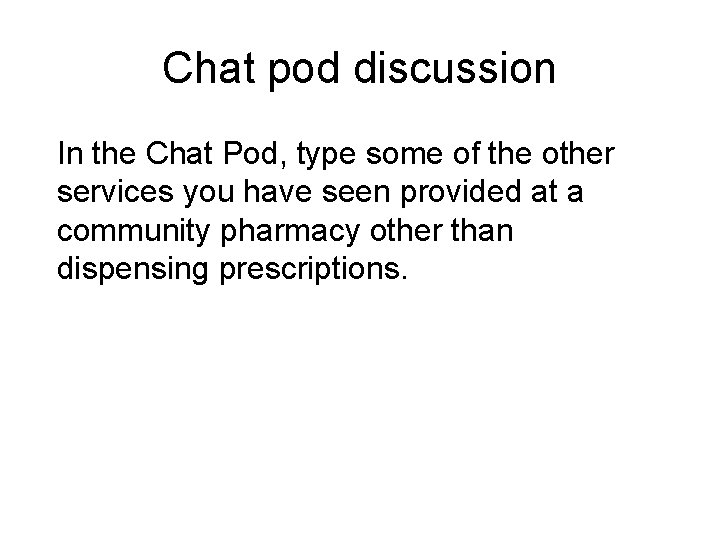 Chat pod discussion

In the Chat Pod, type some of the other services you have seen provided at a community pharmacy other than dispensing prescriptions.